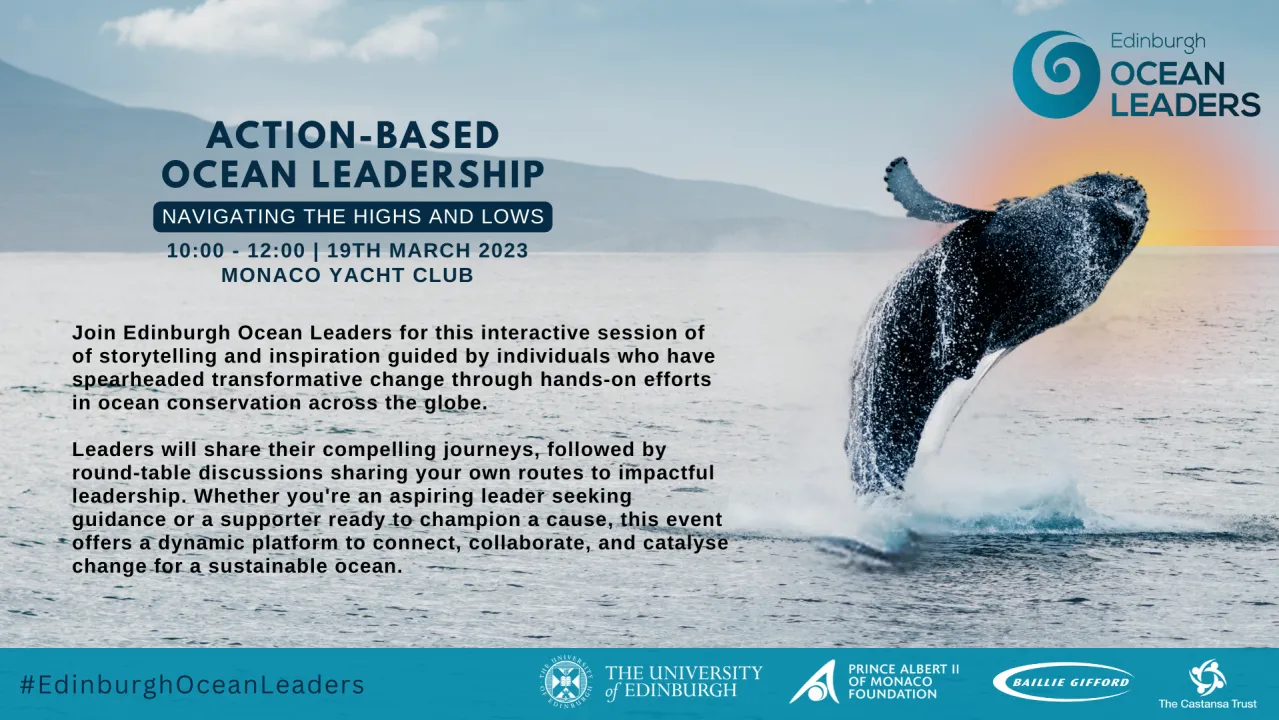 Edinburgh
OCEAN LEADERS

ACTION-BASED OCEAN LEADERSHIP

NAVIGATING THE HIGHS AND LOWS

10:00 - 12:00 | 19TH MARCH 2023
MONACO YACHT CLUB

Join Edinburgh Ocean Leaders for this interactive session of of storytelling and inspiration guided by individuals who have spearheaded transformative change through hands-on efforts in ocean conservation across the globe.

Leaders will share their compelling journeys, followed by round-table discussions sharing your own routes to impactful leadership. Whether you're an aspiring leader seeking guidance or a supporter ready to champion a cause, this event offers a dynamic platform to connect, collaborate, and catalyse change for a sustainable ocean.

#EdinburghOceanLeaders

THE UNIVERSITY of EDINBURGH

PRINCE ALBERT II OF MONACO FOUNDATION

BAILLIE GIFFORD

The Castansa Trust